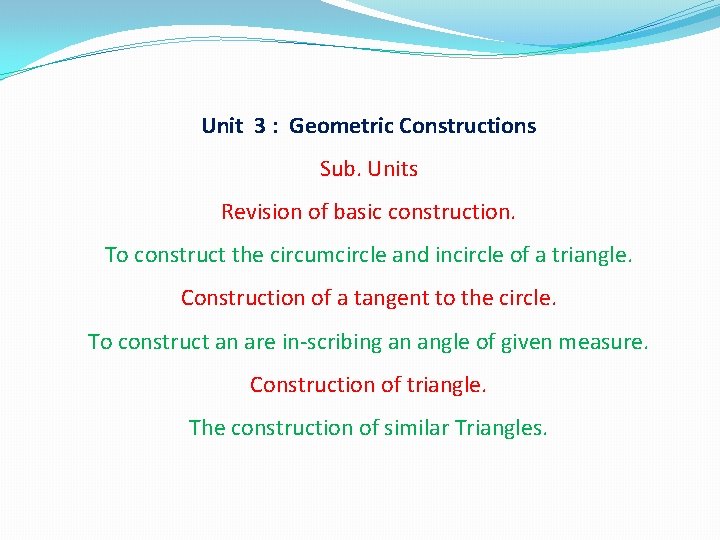 Unit 3 : Geometric Constructions

Sub. Units

Revision of basic construction.

To construct the circumcircle and incircle of a triangle.

Construction of a tangent to the circle.

To construct an are in-scribing an angle of given measure.

Construction of triangle.

The construction of similar Triangles.